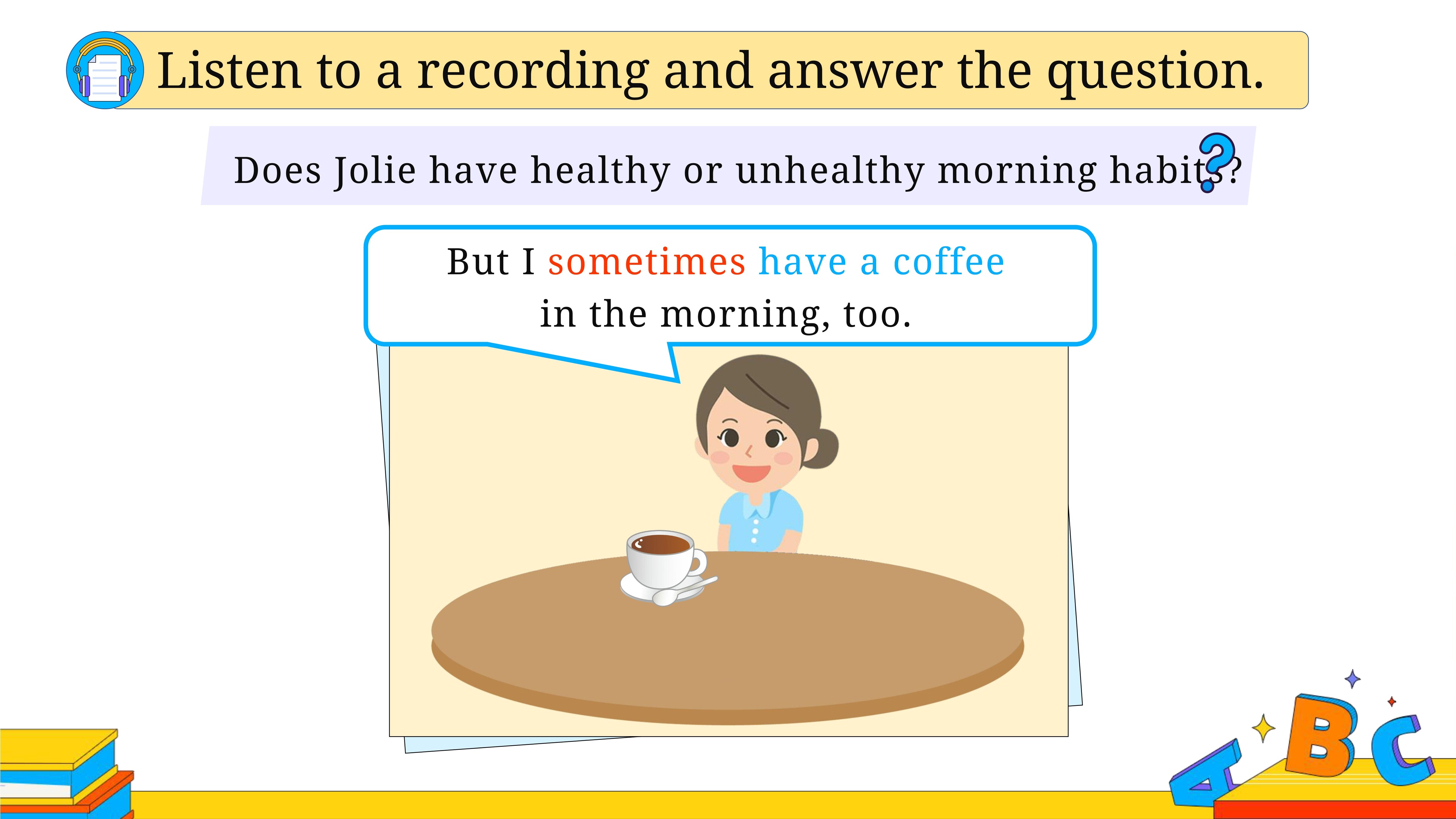 Listen to a recording and answer the question.

Does Jolie have healthy or unhealthy morning habits?

But I sometimes have a coffee in the morning, too.

A B C